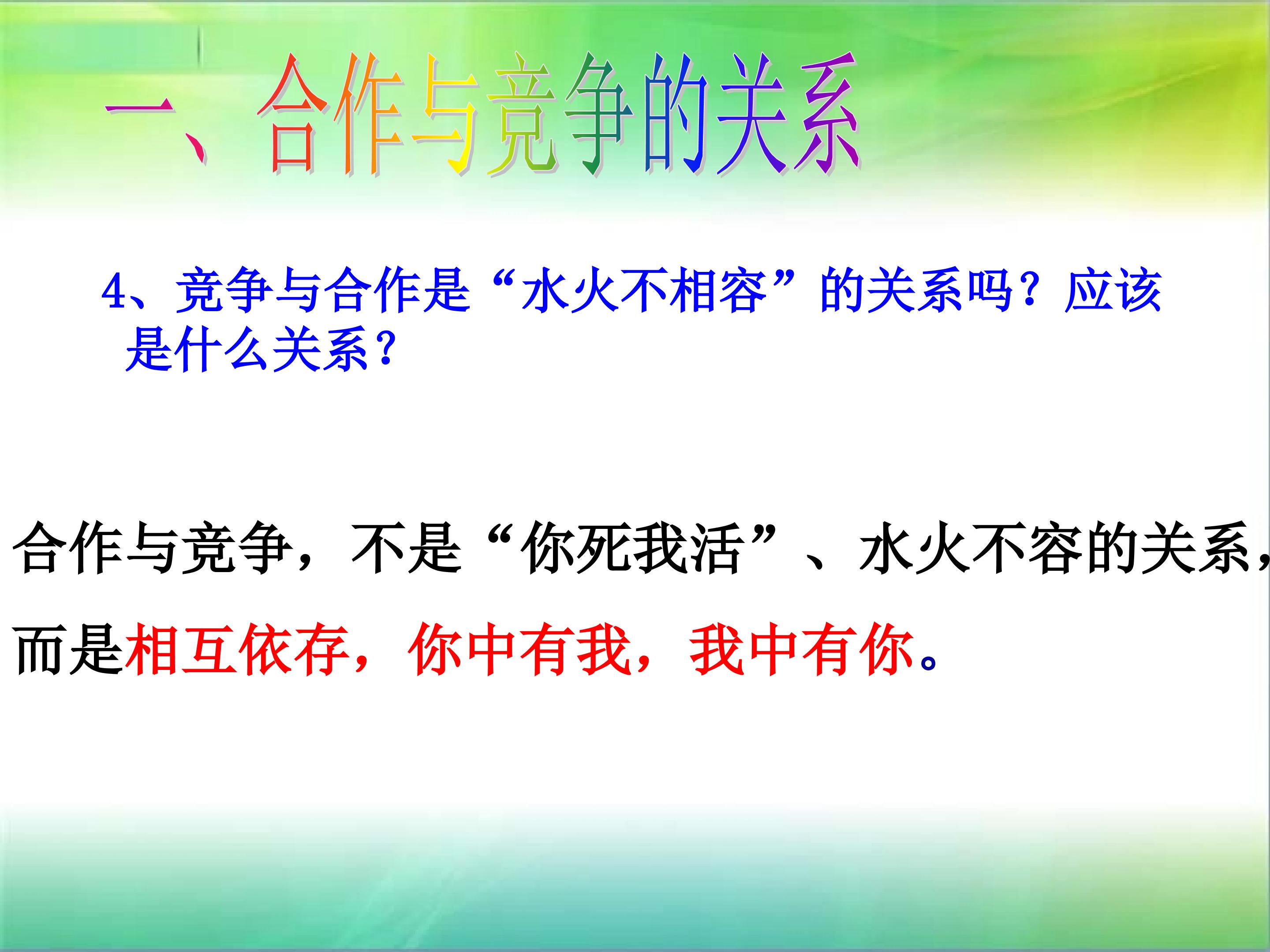 一、合作与竞争的关系

4、竞争与合作是“水火不相容”的关系吗？应该是什么关系？

合作与竞争，不是“你死我活”、水火不容的关系，而是相互依存，你中有我，我中有你。